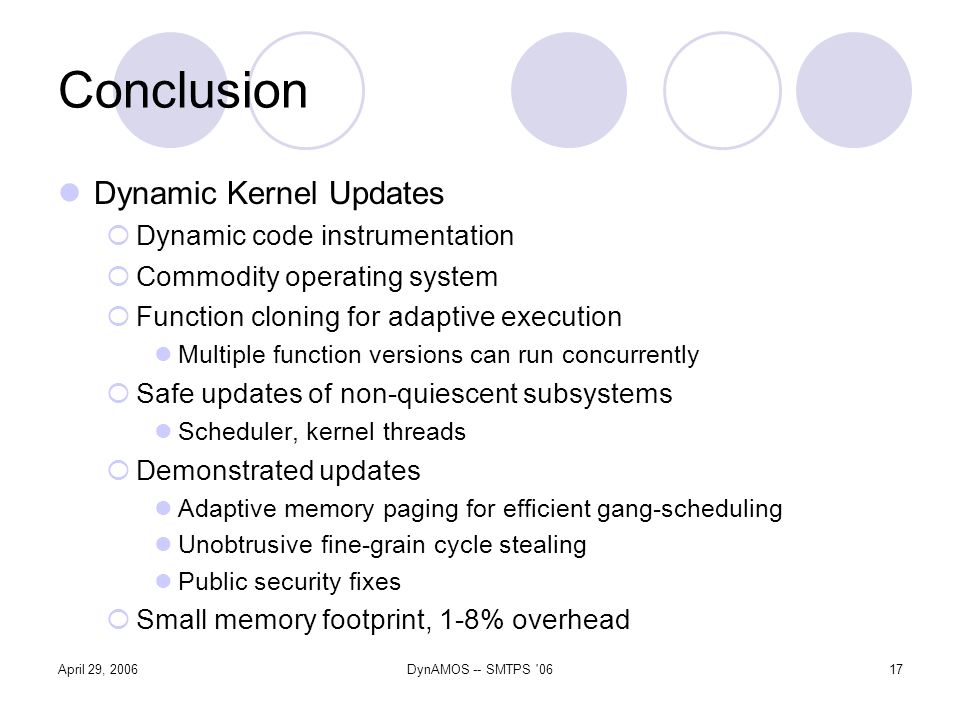 Conclusion

Dynamic Kernel Updates

Dynamic code instrumentation

Commodity operating system

Function cloning for adaptive execution

Multiple function versions can run concurrently

Safe updates of non-quiescent subsystems

Scheduler, kernel threads

Demonstrated updates

Adaptive memory paging for efficient gang-scheduling

Unobtrusive fine-grain cycle stealing

Public security fixes

Small memory footprint, 1-8% overhead

April 29, 2006

DynAMOS -- SMTPS '06

17